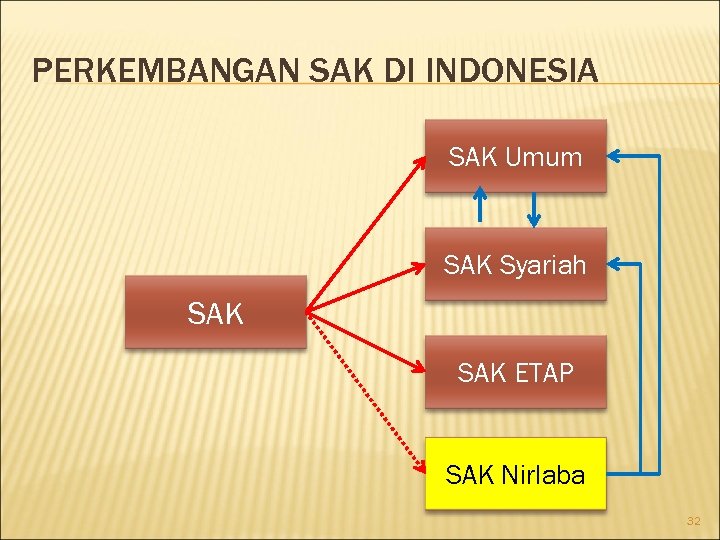 PERKEMBANGAN SAK DI INDONESIA

SAK

SAK Umum

SAK Syariah

SAK ETAP

SAK Nirlaba

32